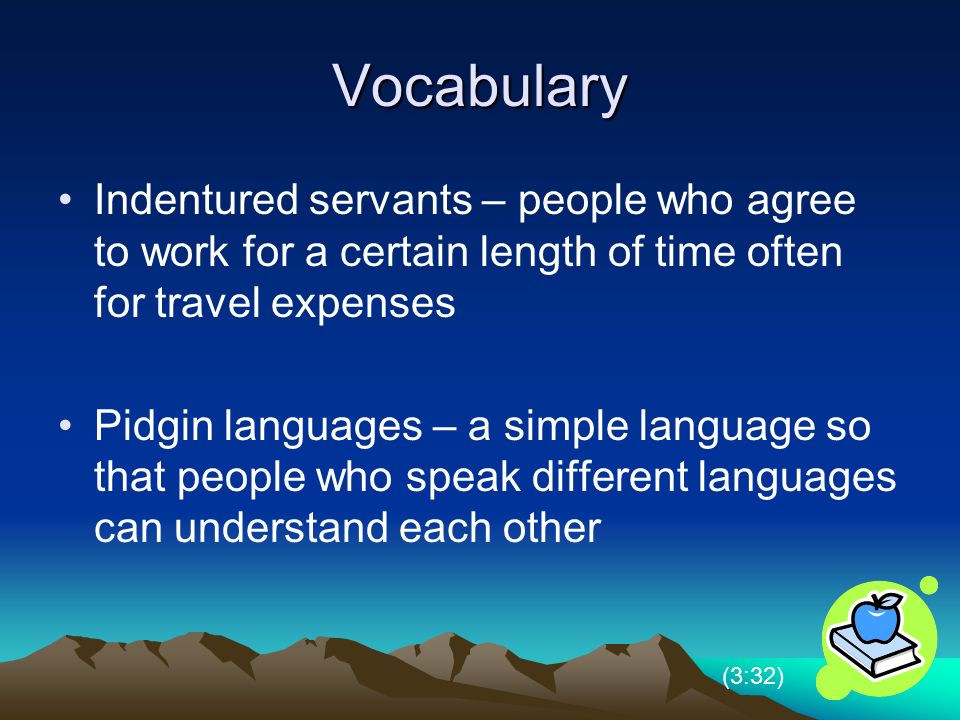 Vocabulary

• Indentured servants – people who agree to work for a certain length of time often for travel expenses

• Pidgin languages – a simple language so that people who speak different languages can understand each other

(3:32)